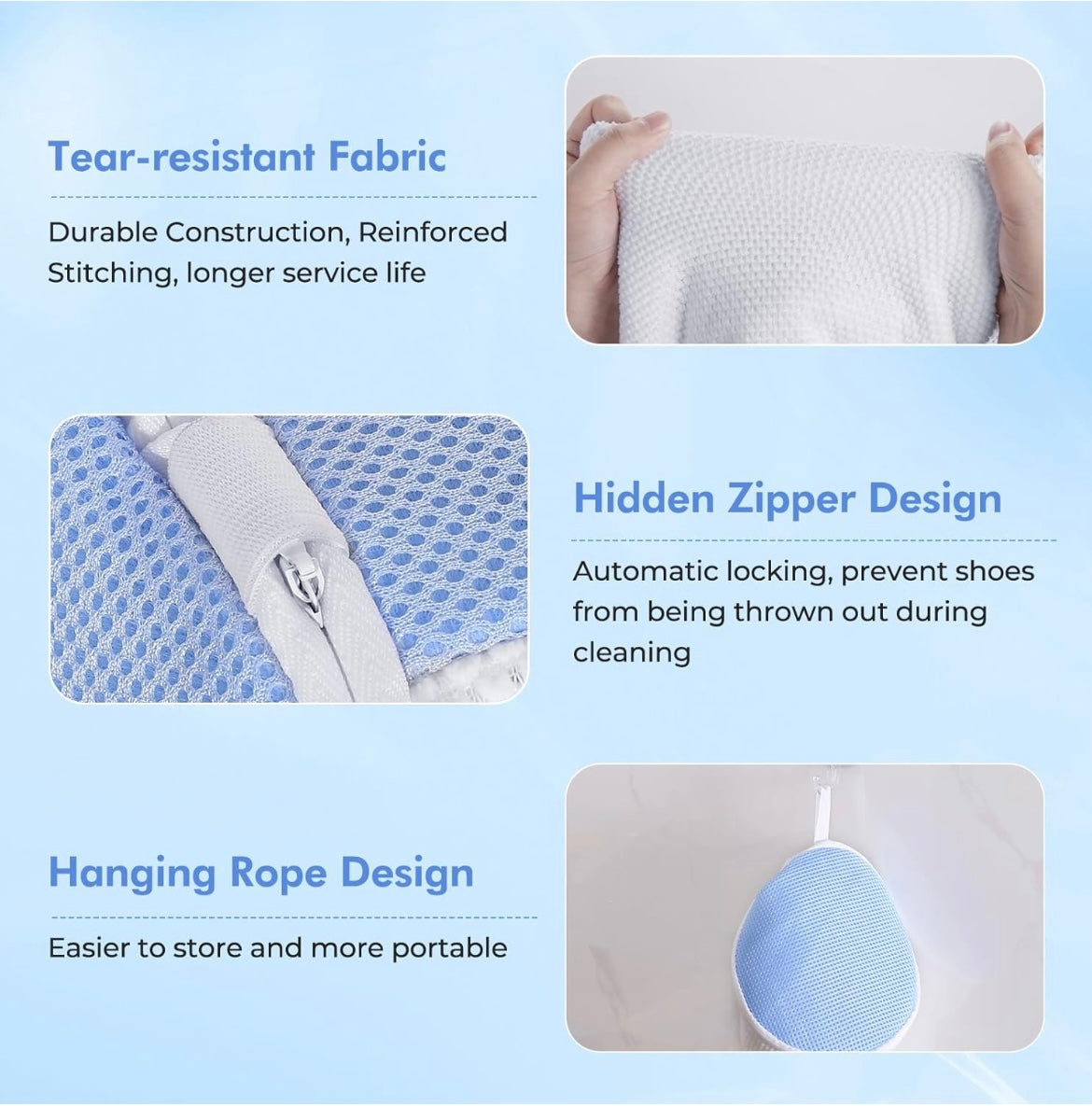 Tear-resistant Fabric

Durable Construction, Reinforced Stitching, longer service life

Hidden Zipper Design

Automatic locking, prevent shoes from being thrown out during cleaning

Hanging Rope Design

Easier to store and more portable